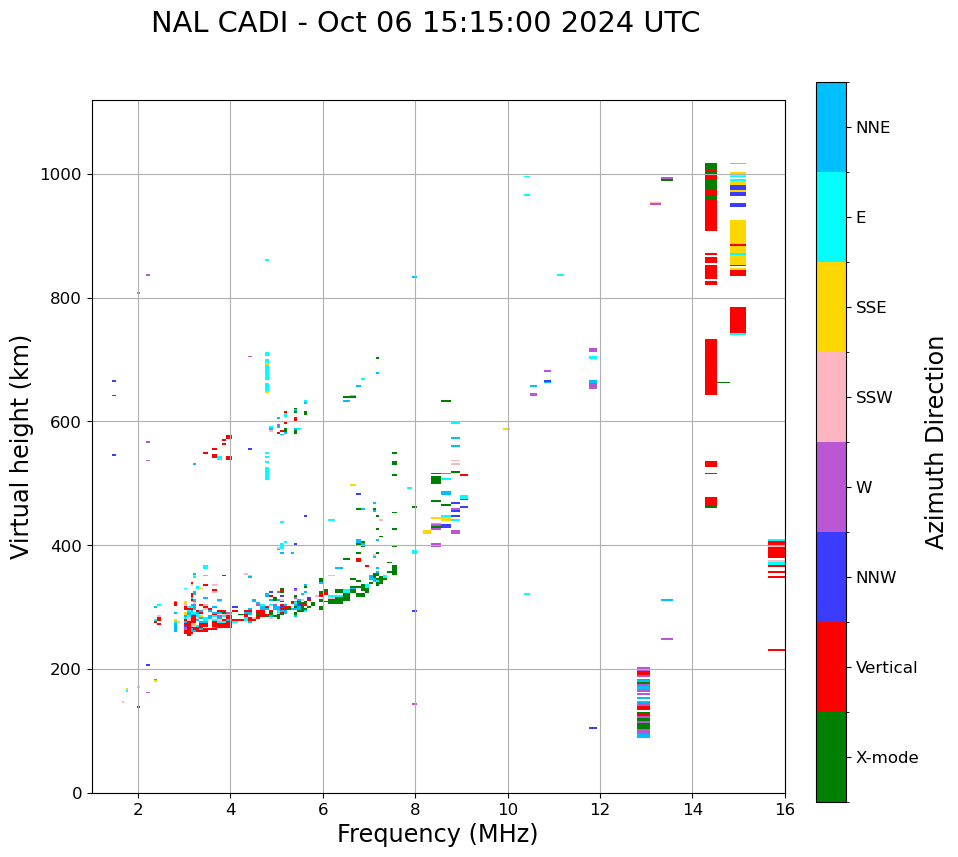 NAL CADI - Oct 06 15:15:00 2024 UTC

Virtual height (km)

1000
800
600
400
200
0

2
4
6
8
10
12
14
16

Frequency (MHz)

NNE
E
SSE
SSW
W
NNW
Vertical
X-mode

Azimuth Direction